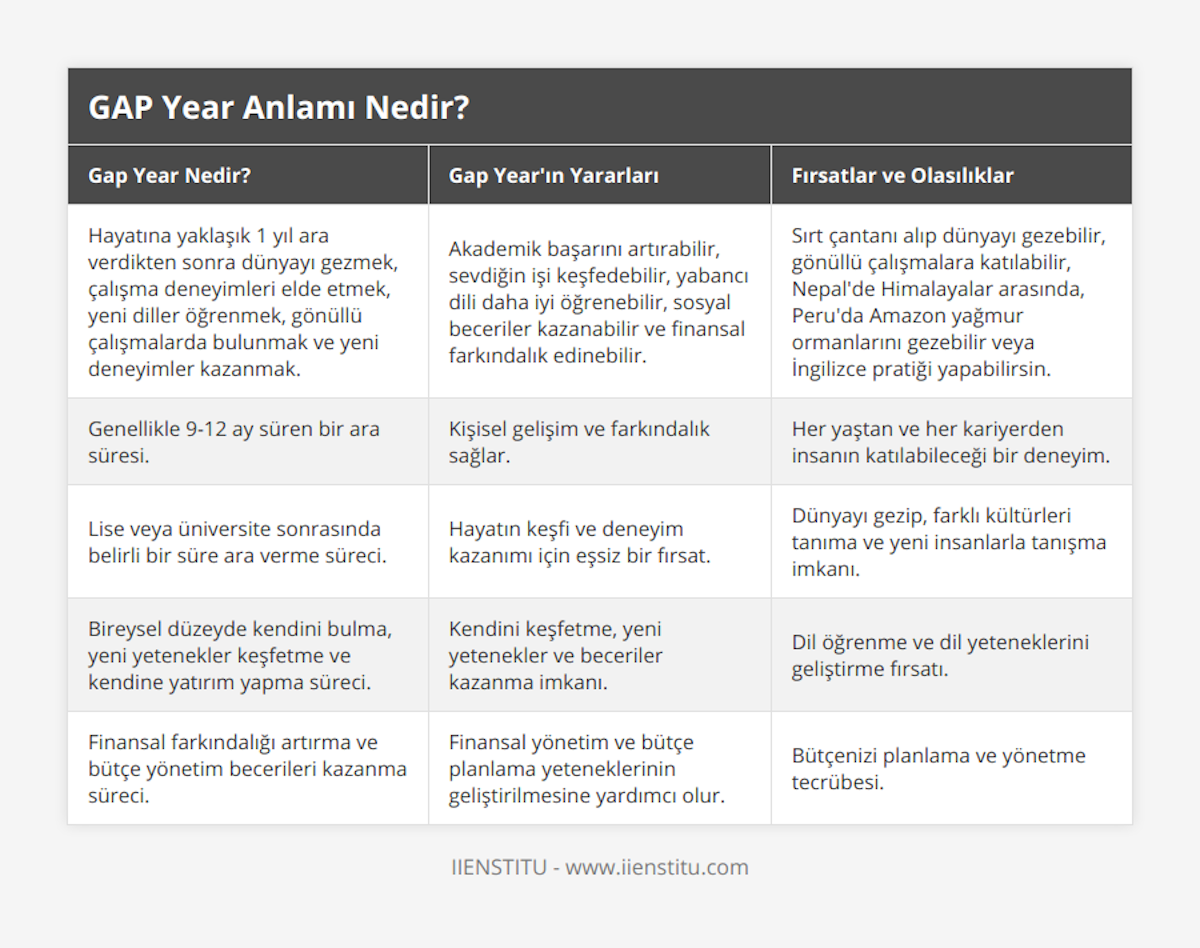 GAP Year Anlamı Nedir?

| Gap Year Nedir? | Gap Year'ın Yararları | Fırsatlar ve Olasılıklar |
|---|---|---|
| Hayatına yaklaşık 1 yıl ara verdikten sonra dünyayı gezmek, çalışma deneyimleri elde etmek, yeni diller öğrenmek, gönüllü çalışmalarda bulunmak ve yeni deneyimler kazanmak. | Akademik başarını artırabilir, sevdiğin işi keşfedebilir, yabancı dili daha iyi öğrenebilir, sosyal beceriler kazanabilir ve finansal farkındalık edinebilir. | Sırt çantanı alıp dünyayı gezebilir, gönüllü çalışmalara katılabilir, Nepal'de Himalayalar arasında, Peru'da Amazon yağmur ormanlarını gezebilir veya İngilizce pratiği yapabilirsin. |
| Genellikle 9-12 ay süren bir ara süresi. | Kişisel gelişim ve farkındalık sağlar. | Her yaştan ve her kariyerden insanın katılabileceği bir deneyim. |
| Lise veya üniversite sonrasında belirli bir süre ara verme süreci. | Hayatın keşfi ve deneyim kazanımı için eşsiz bir fırsat. | Dünyayı gezip, farklı kültürleri tanıma ve yeni insanlarla tanışma imkanı. |
| Bireysel düzeyde kendini bulma, yeni yetenekler keşfetme ve kendine yatırım yapma süreci. | Kendini keşfetme, yeni yetenekler ve beceriler kazanma imkanı. | Dil öğrenme ve dil yeteneklerini geliştirme fırsatı. |
| Finansal farkındalığı artırma ve bütçe yönetim becerileri kazanma süreci. | Finansal yönetim ve bütçe planlama yeteneklerinin geliştirilmesine yardımcı olur. | Bütçenizi planlama ve yönetme tecrübesi. |

IIENSTITU - www.iienstitu.com